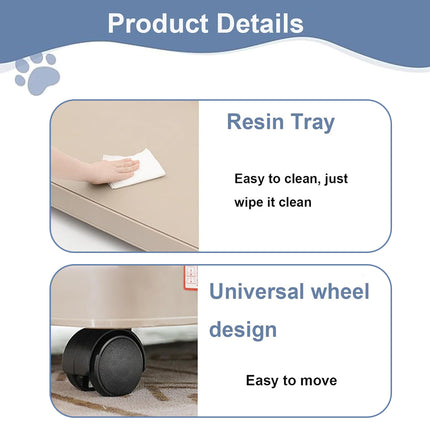 Product Details

Resin Tray

Easy to clean, just wipe it clean

Universal wheel design

Easy to move